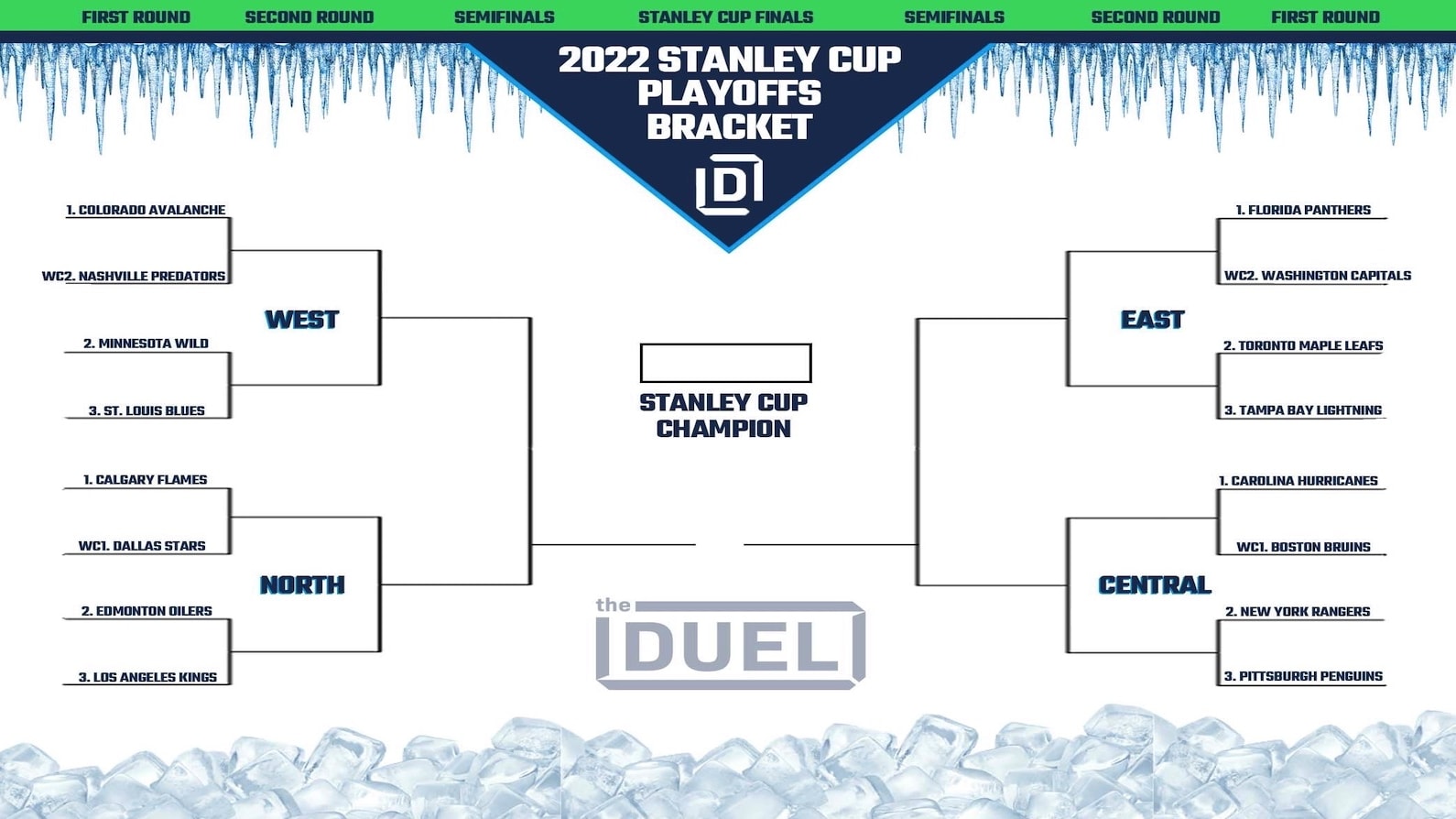 FIRST ROUND SECOND ROUND SEMIFINALS STANLEY CUP FINALS SEMIFINALS SECOND ROUND FIRST ROUND

2022 STANLEY CUP PLAYOFFS BRACKET

D

1. COLORADO AVALANCHE
WC2. NASHVILLE PREDATORS
WEST
2. MINNESOTA WILD
3. ST. LOUIS BLUES
1. CALGARY FLAMES
WC1. DALLAS STARS
NORTH
2. EDMONTON OILERS
3. LOS ANGELES KINGS

STANLEY CUP CHAMPION

the DUEL

1. FLORIDA PANTHERS
WC2. WASHINGTON CAPITALS
EAST
2. TORONTO MAPLE LEAFS
3. TAMPA BAY LIGHTNING
1. CAROLINA HURRICANES
WC1. BOSTON BRUINS
CENTRAL
2. NEW YORK RANGERS
3. PITTSBURGH PENGUINS